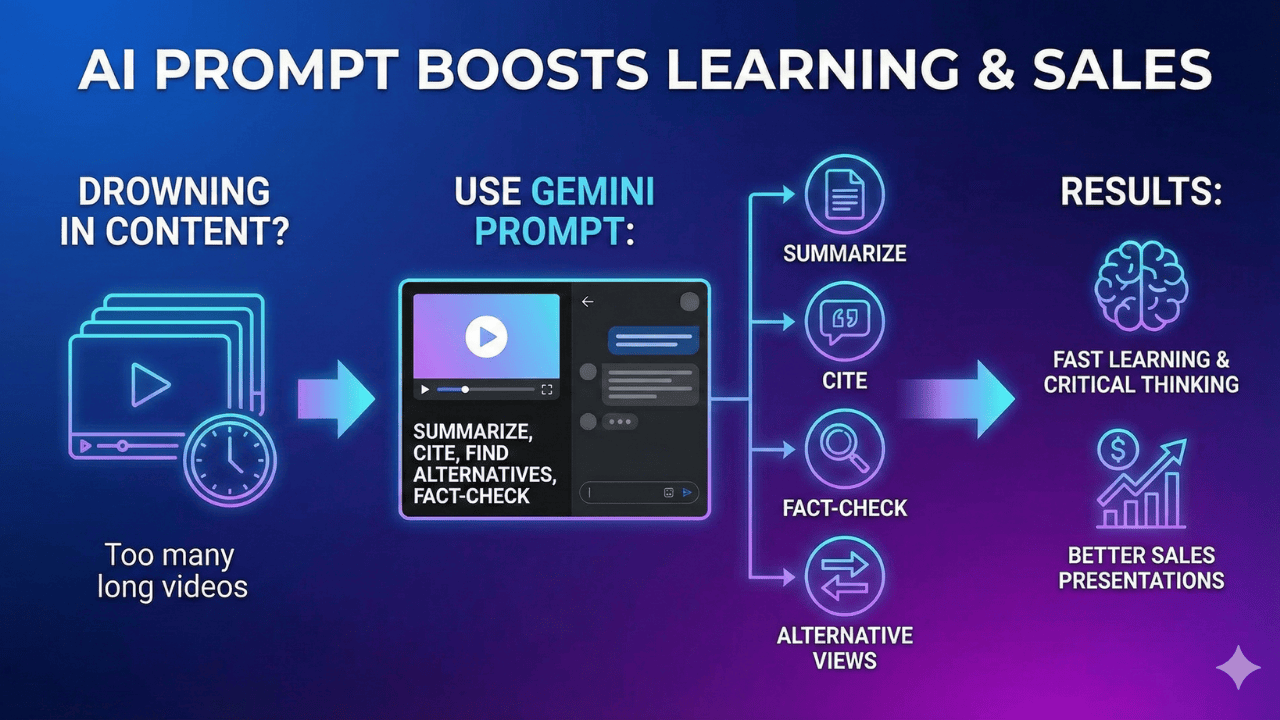 AI PROMPT BOOSTS LEARNING & SALES

DROWNING IN CONTENT?

Too many long videos

USE GEMINI PROMPT:

SUMMARIZE, CITE, FIND ALTERNATIVES, FACT-CHECK

SUMMARIZE

CITE

FACT-CHECK

ALTERNATIVE VIEWS

RESULTS:

FAST LEARNING & CRITICAL THINKING

BETTER SALES PRESENTATIONS